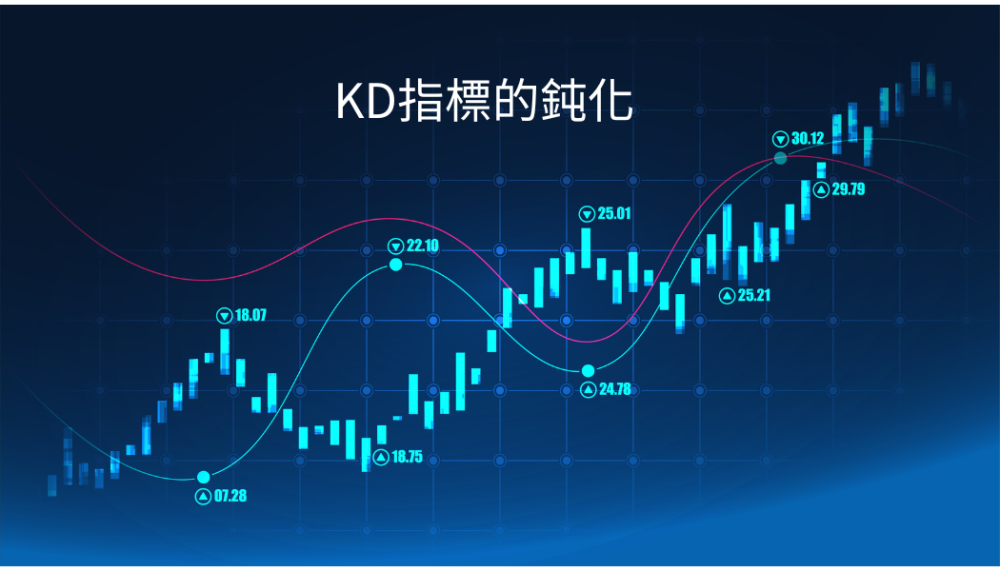 KD指標的鈍化

30.12
29.79
25.01
22.10
25.21
18.07
24.78
18.75
07.28